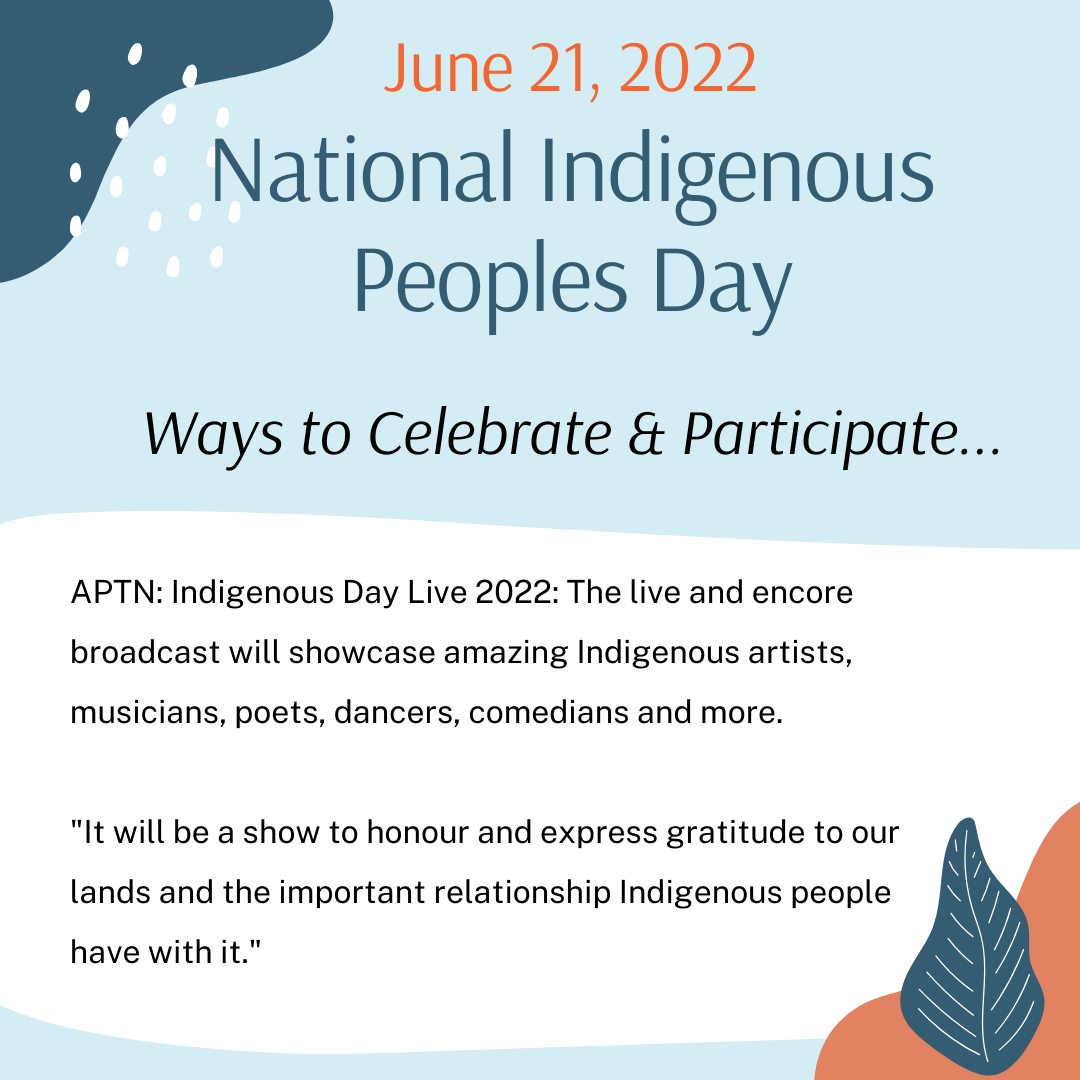 June 21, 2022
National Indigenous Peoples Day

Ways to Celebrate & Participate...

APTN: Indigenous Day Live 2022: The live and encore broadcast will showcase amazing Indigenous artists, musicians, poets, dancers, comedians and more.

"It will be a show to honour and express gratitude to our lands and the important relationship Indigenous people have with it."